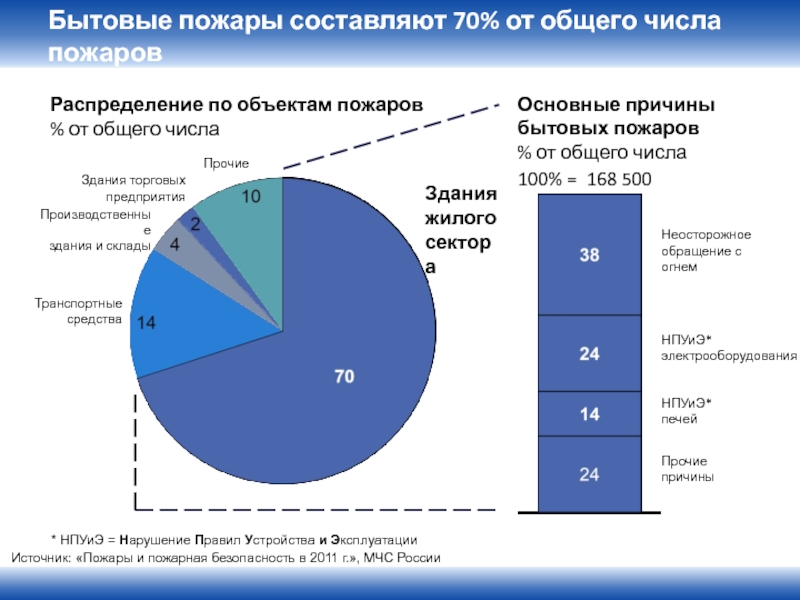 Бытовые пожары составляют 70% от общего числа пожаров

Распределение по объектам пожаров
% от общего числа

Прочие
10
Здания торговых предприятия
2
Производственные здания и склады
4
Транспортные средства
14
70
Здания жилого сектора

Основные причины бытовых пожаров
% от общего числа
100% = 168 500

38
Неосторожное обращение с огнем
24
НПУиЭ* электрооборудования
14
НПУиЭ* печей
24
Прочие причины

* НПУиЭ = Нарушение Правил Устройства и Эксплуатации
Источник: «Пожары и пожарная безопасность в 2011 г.», МЧС России